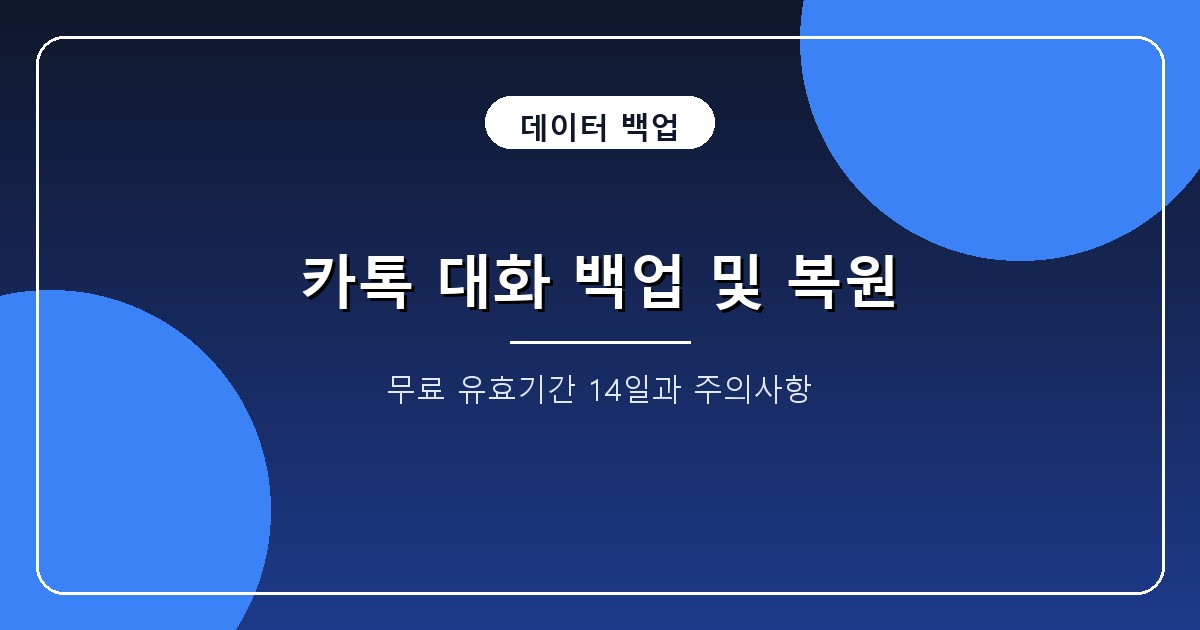 데이터 백업

카톡 대화 백업 및 복원

무료 유효기간 14일과 주의사항